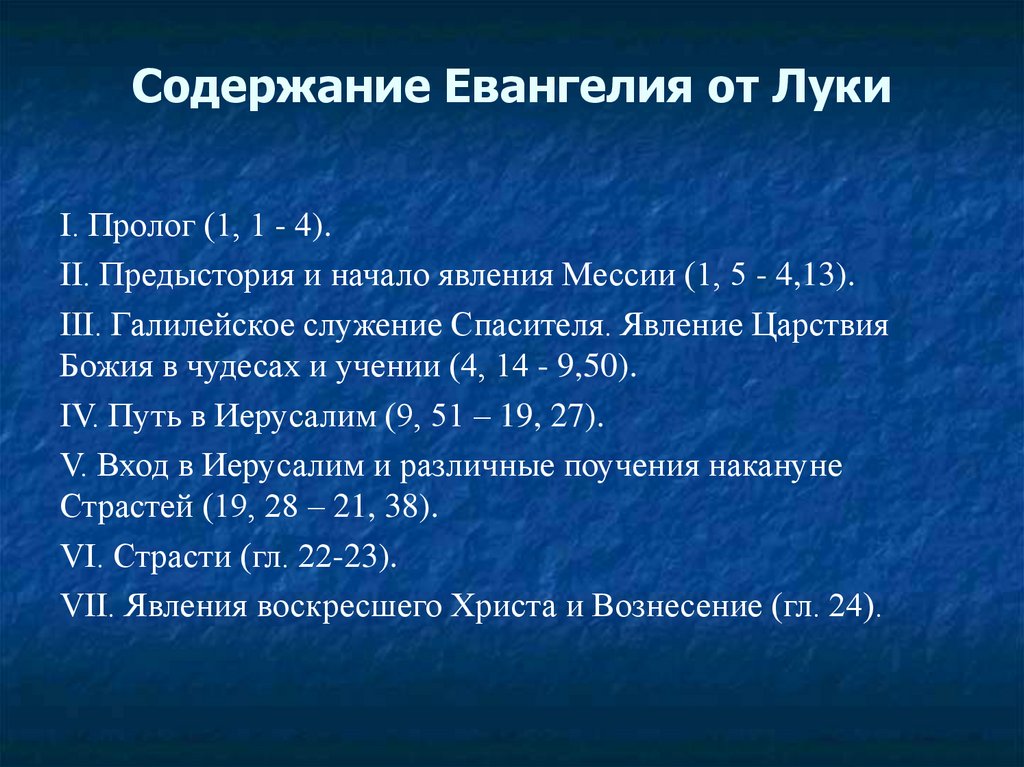 Содержание Евангелия от Луки

I. Пролог (1, 1 - 4).

II. Предыстория и начало явления Мессии (1, 5 - 4,13).

III. Галилейское служение Спасителя. Явление Царствия Божия в чудесах и учении (4, 14 - 9,50).

IV. Путь в Иерусалим (9, 51 – 19, 27).

V. Вход в Иерусалим и различные поучения накануне Страстей (19, 28 – 21, 38).

VI. Страсти (гл. 22-23).

VII. Явления воскресшего Христа и Вознесение (гл. 24).